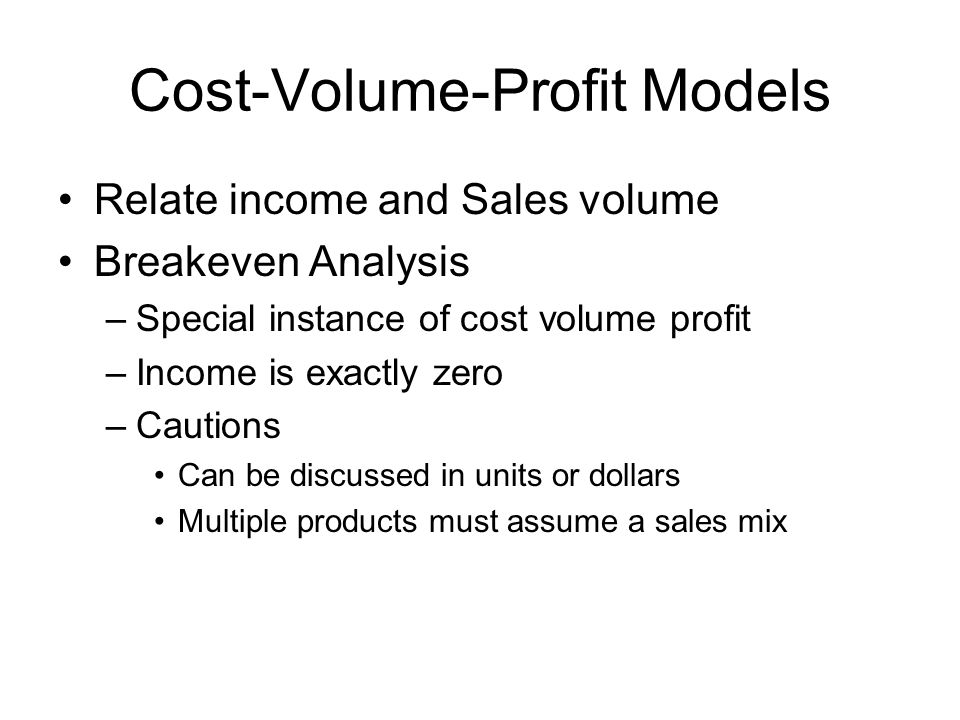 Cost-Volume-Profit Models

• Relate income and Sales volume
• Breakeven Analysis
– Special instance of cost volume profit
– Income is exactly zero
– Cautions
• Can be discussed in units or dollars
• Multiple products must assume a sales mix